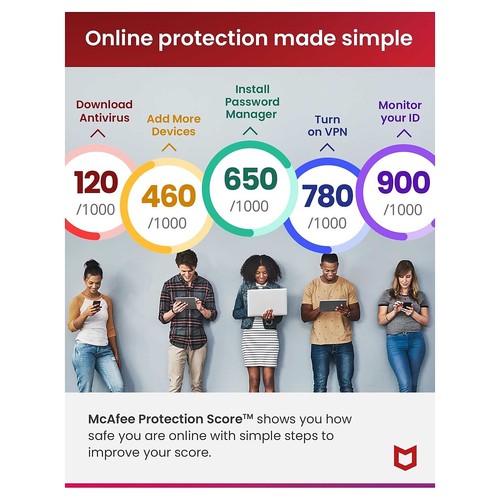 Online protection made simple

Download Antivirus

120
/1000

Add More Devices

460
/1000

Install Password Manager

650
/1000

Turn on VPN

780
/1000

Monitor your ID

900
/1000

McAfee Protection Score™ shows you how safe you are online with simple steps to improve your score.